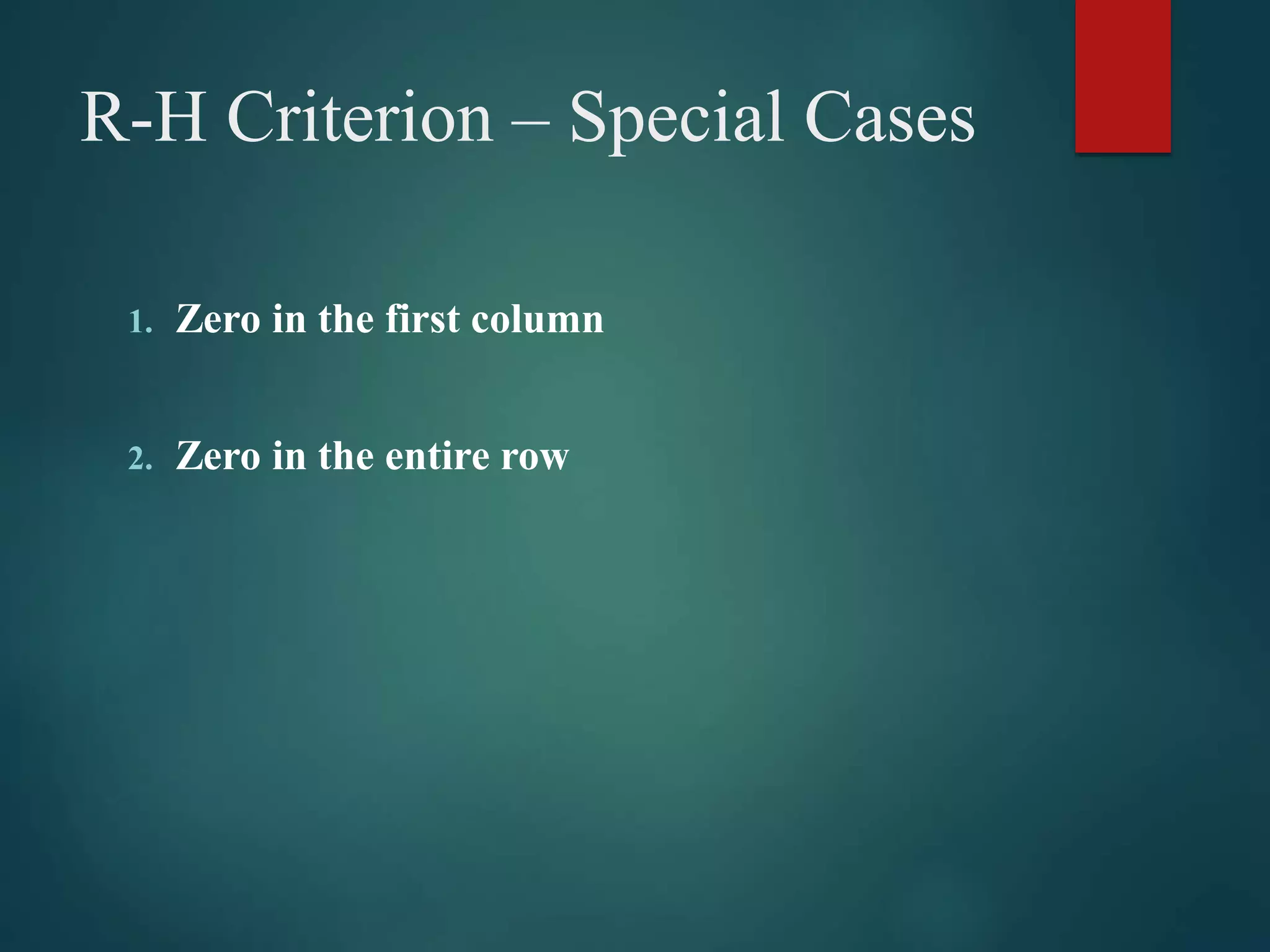 R-H Criterion – Special Cases

1. Zero in the first column

2. Zero in the entire row